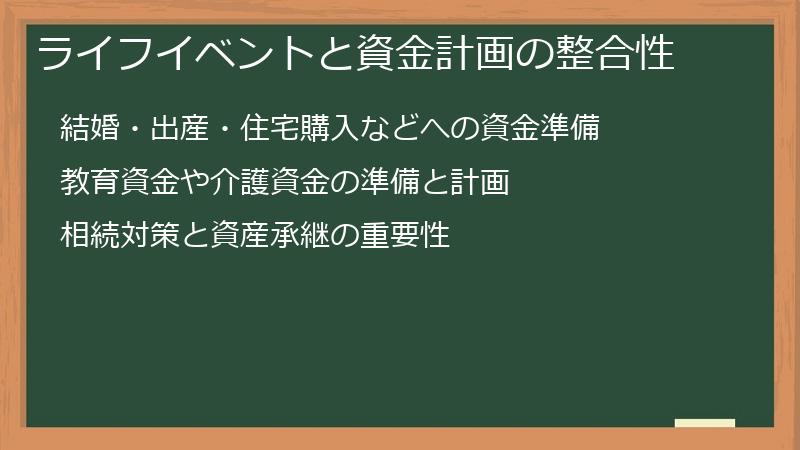 ライフイベントと資金計画の整合性

結婚・出産・住宅購入などへの資金準備

教育資金や介護資金の準備と計画

相続対策と資産承継の重要性